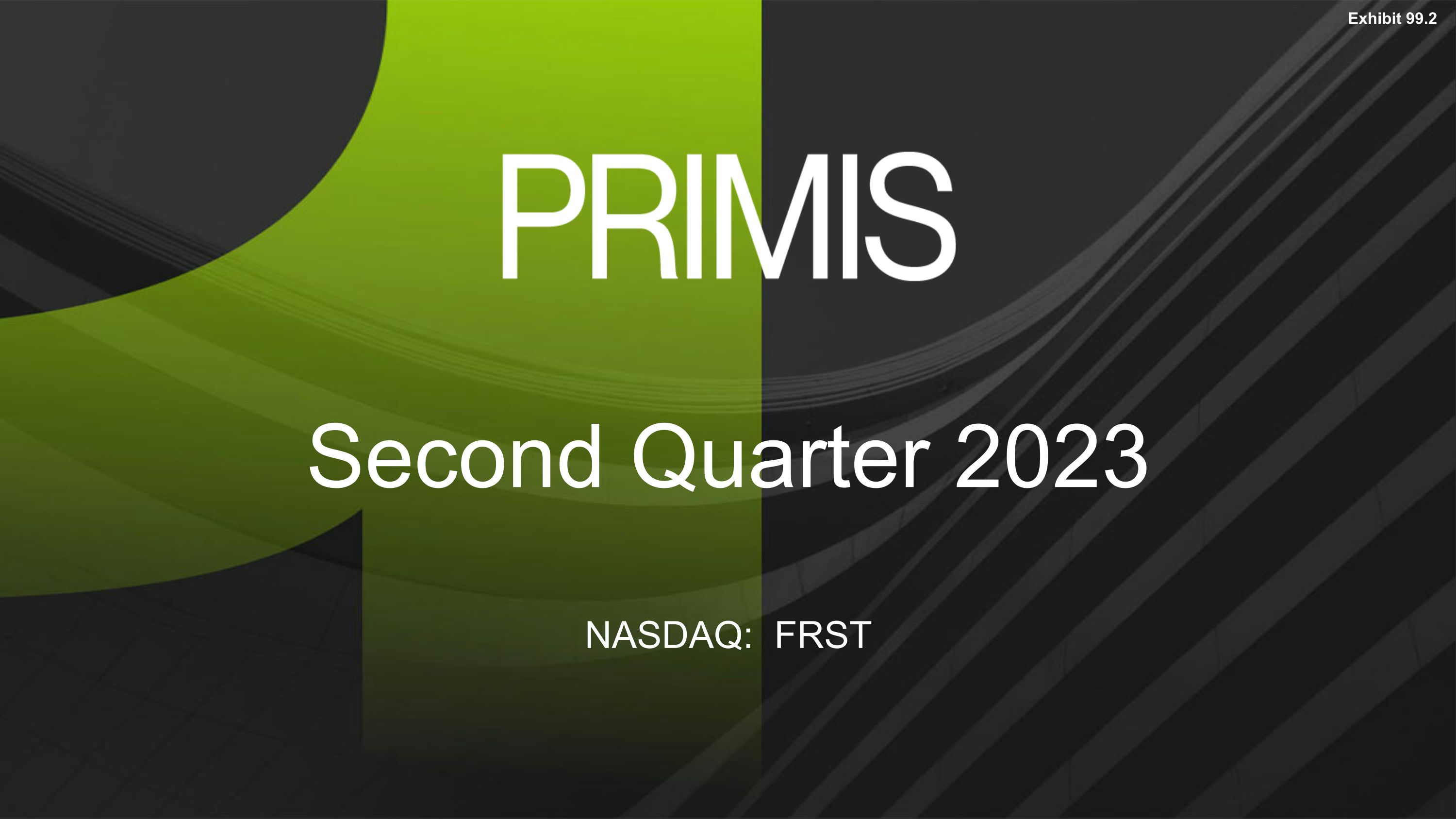 Exhibit 99.2

PRIMIS

Second Quarter 2023

NASDAQ: FRST